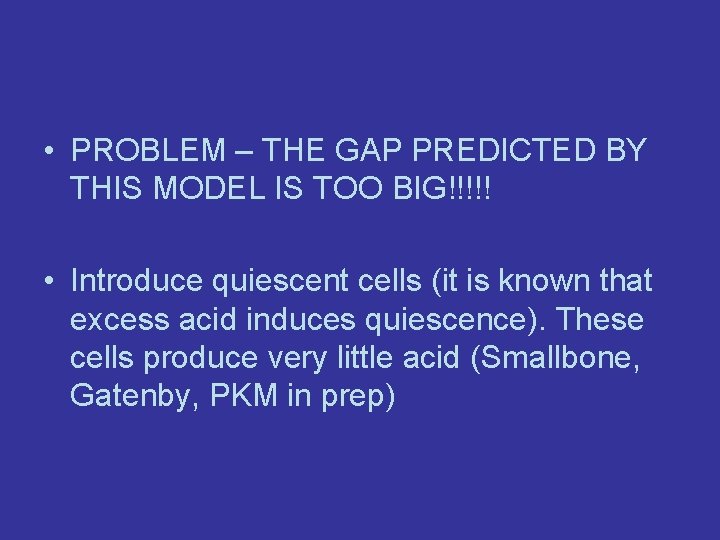 • PROBLEM – THE GAP PREDICTED BY THIS MODEL IS TOO BIG!!!!!

• Introduce quiescent cells (it is known that excess acid induces quiescence). These cells produce very little acid (Smallbone, Gatenby, PKM in prep)